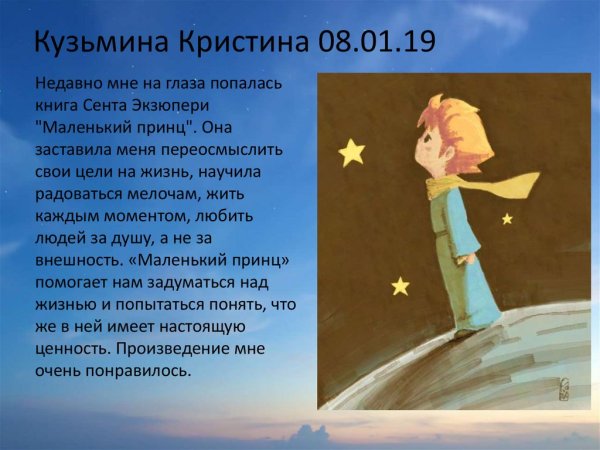 Кузьмина Кристина 08.01.19

Недавно мне на глаза попалась книга Сента Экзюпери "Маленький принц". Она заставила меня переосмыслить свои цели на жизнь, научила радоваться мелочам, жить каждым моментом, любить людей за душу, а не за внешность. «Маленький принц» помогает нам задуматься над жизнью и попытаться понять, что же в ней имеет настоящую ценность. Произведение мне очень понравилось.